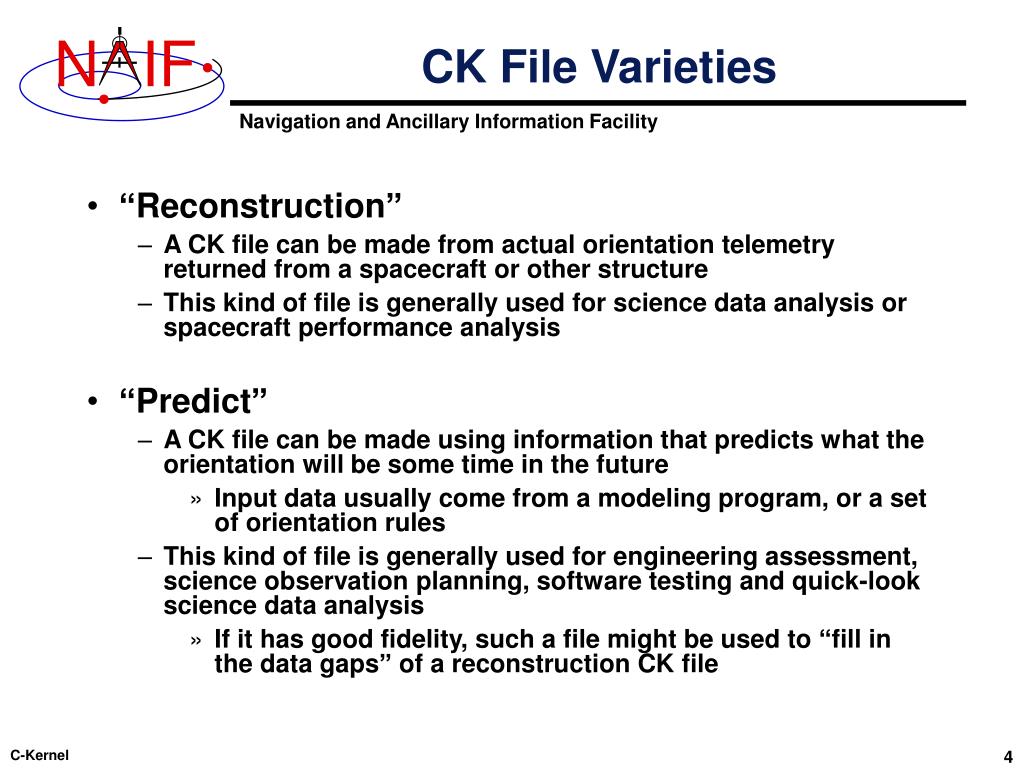 NAIF

CK File Varieties

Navigation and Ancillary Information Facility

• “Reconstruction”
– A CK file can be made from actual orientation telemetry returned from a spacecraft or other structure
– This kind of file is generally used for science data analysis or spacecraft performance analysis

• “Predict”
– A CK file can be made using information that predicts what the orientation will be some time in the future
» Input data usually come from a modeling program, or a set of orientation rules
– This kind of file is generally used for engineering assessment, science observation planning, software testing and quick-look science data analysis
» If it has good fidelity, such a file might be used to “fill in the data gaps” of a reconstruction CK file

C-Kernel

4